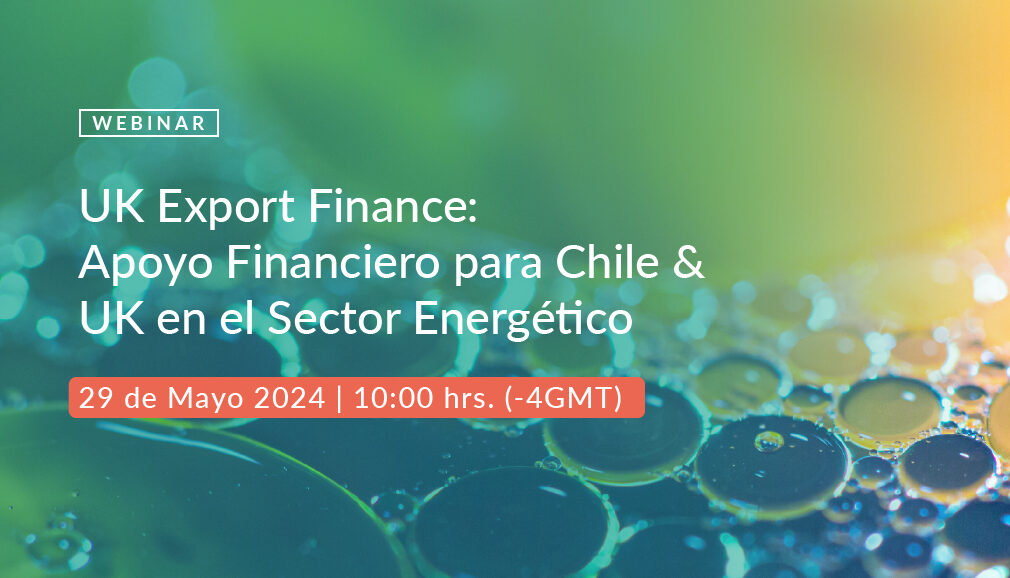 WEBINAR

UK Export Finance: Apoyo Financiero para Chile & UK en el Sector Energético

29 de Mayo 2024 | 10:00 hrs. (-4GMT)